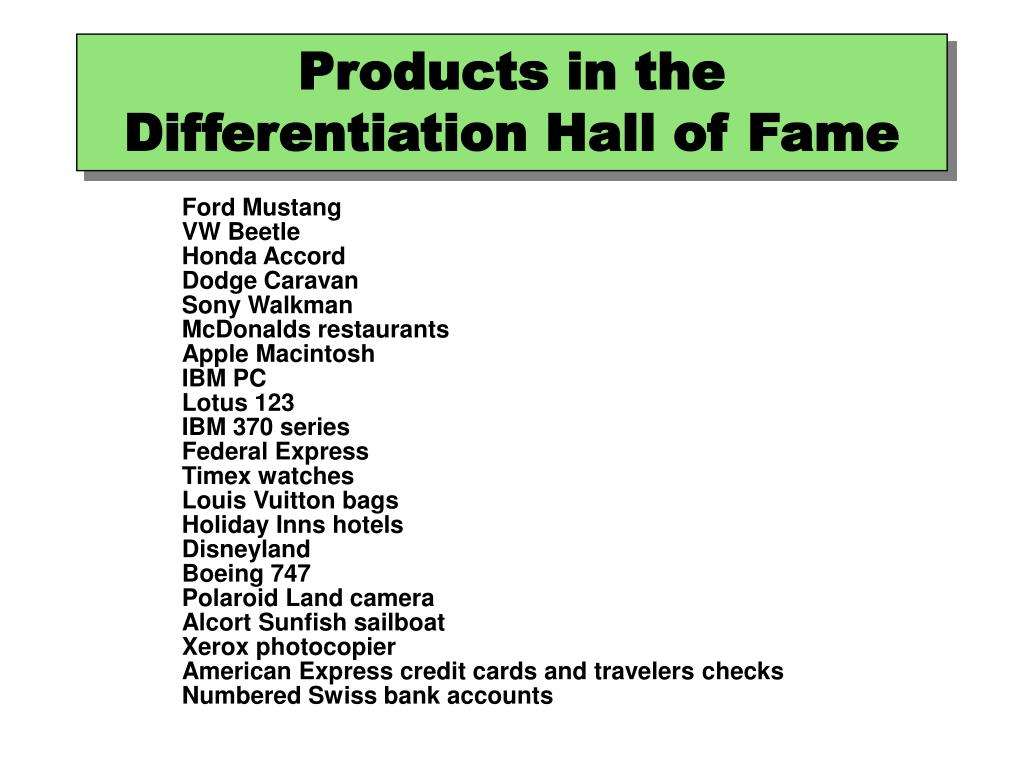 Products in the Differentiation Hall of Fame

Ford Mustang
VW Beetle
Honda Accord
Dodge Caravan
Sony Walkman
McDonalds restaurants
Apple Macintosh
IBM PC
Lotus 123
IBM 370 series
Federal Express
Timex watches
Louis Vuitton bags
Holiday Inns hotels
Disneyland
Boeing 747
Polaroid Land camera
Alcort Sunfish sailboat
Xerox photocopier
American Express credit cards and travelers checks
Numbered Swiss bank accounts